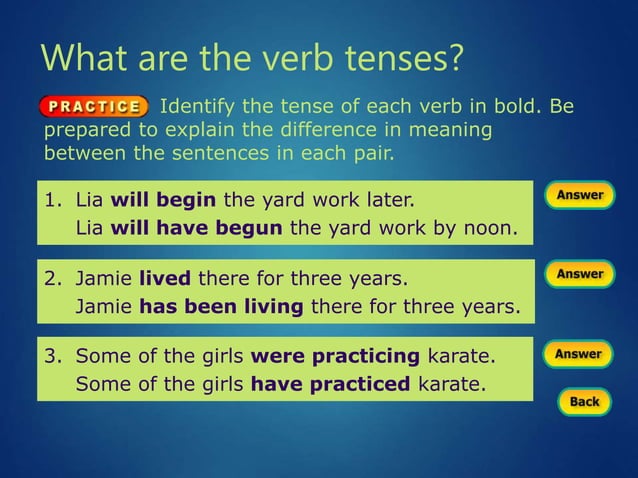 What are the verb tenses?

PRACTICE Identify the tense of each verb in bold. Be prepared to explain the difference in meaning between the sentences in each pair.

1. Lia **will begin** the yard work later.
Lia **will have begun** the yard work by noon.

Answer

2. Jamie **lived** there for three years.
Jamie **has been living** there for three years.

Answer

3. Some of the girls **were practicing** karate.
Some of the girls **have practiced** karate.

Answer

Back